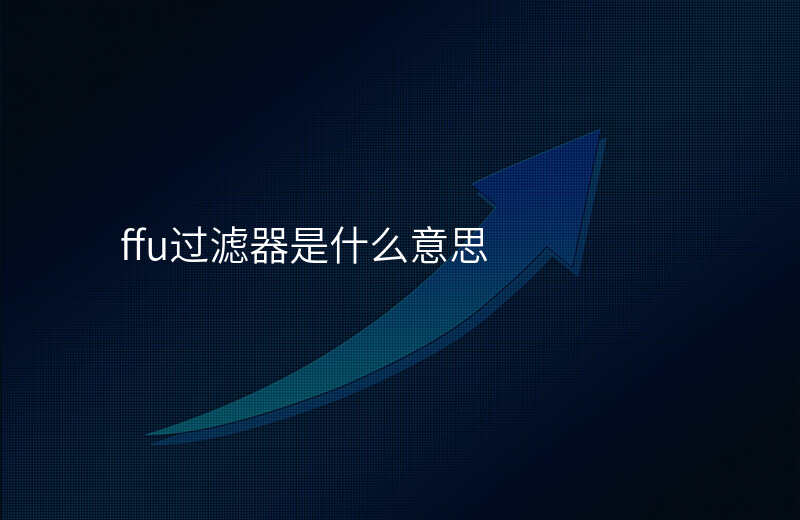 ffu过滤器是什么意思